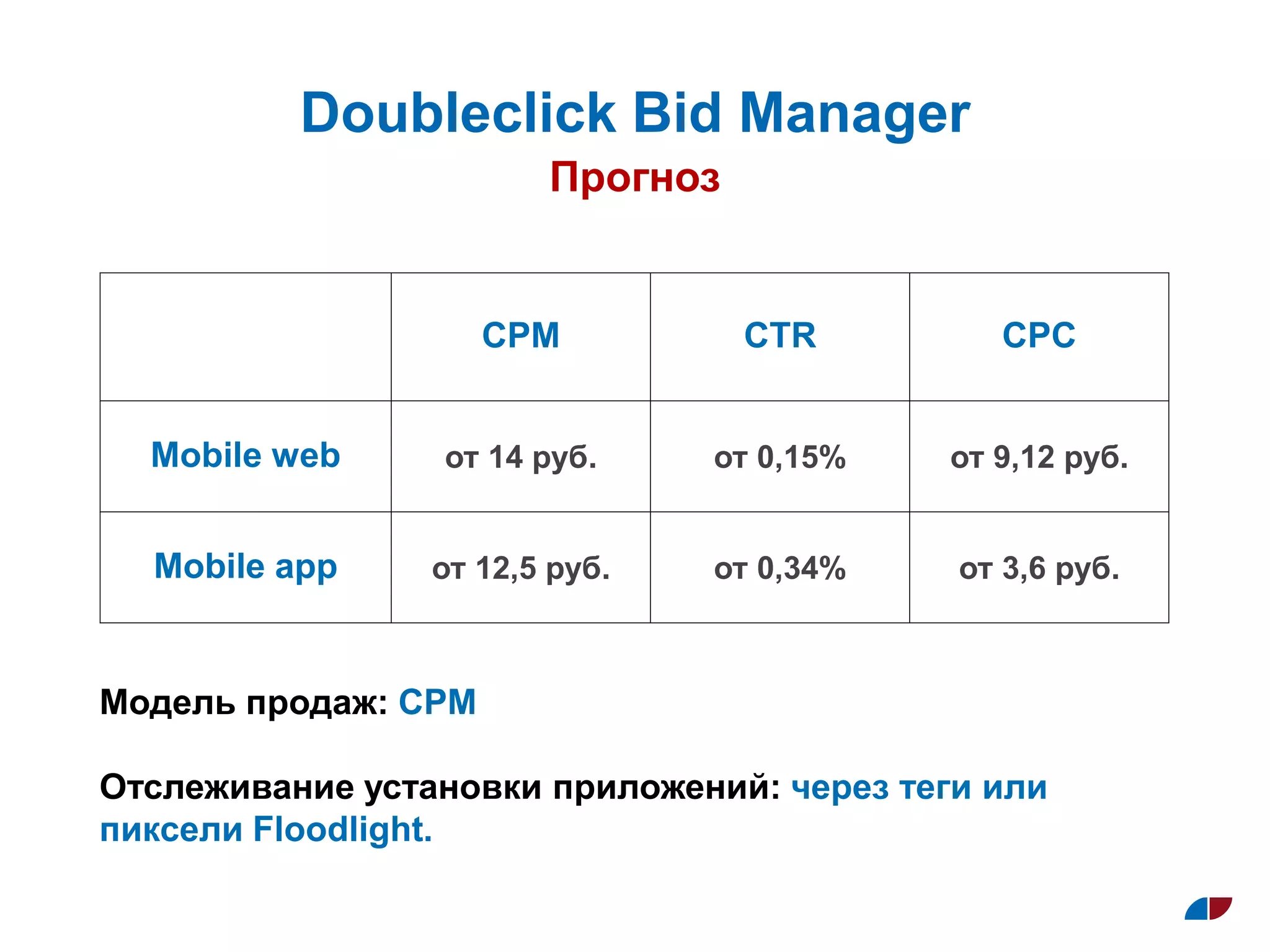 Doubleclick Bid Manager
Прогноз

| | CPM | CTR | CPC |
|---|---|---|---|
| Mobile web | от 14 руб. | от 0,15% | от 9,12 руб. |
| Mobile app | от 12,5 руб. | от 0,34% | от 3,6 руб. |

Модель продаж: CPM

Отслеживание установки приложений: через теги или пиксели Floodlight.